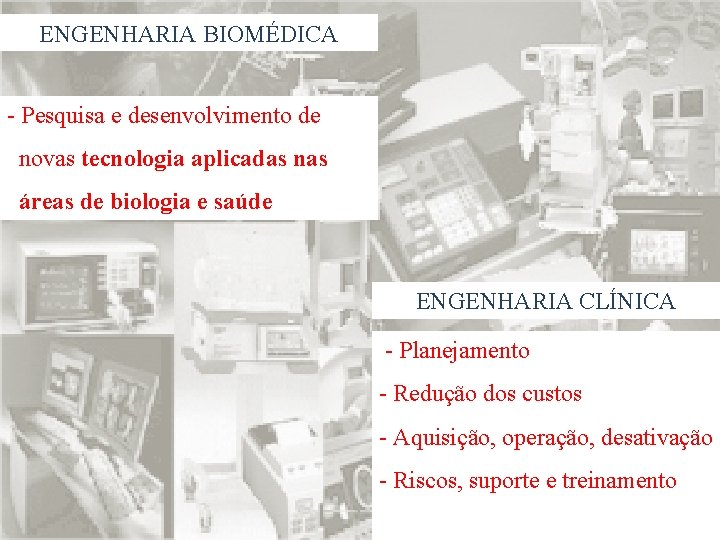 ENGENHARIA BIOMÉDICA

- Pesquisa e desenvolvimento de novas tecnologia aplicadas nas áreas de biologia e saúde

ENGENHARIA CLÍNICA

- Planejamento

- Redução dos custos

- Aquisição, operação, desativação

- Riscos, suporte e treinamento